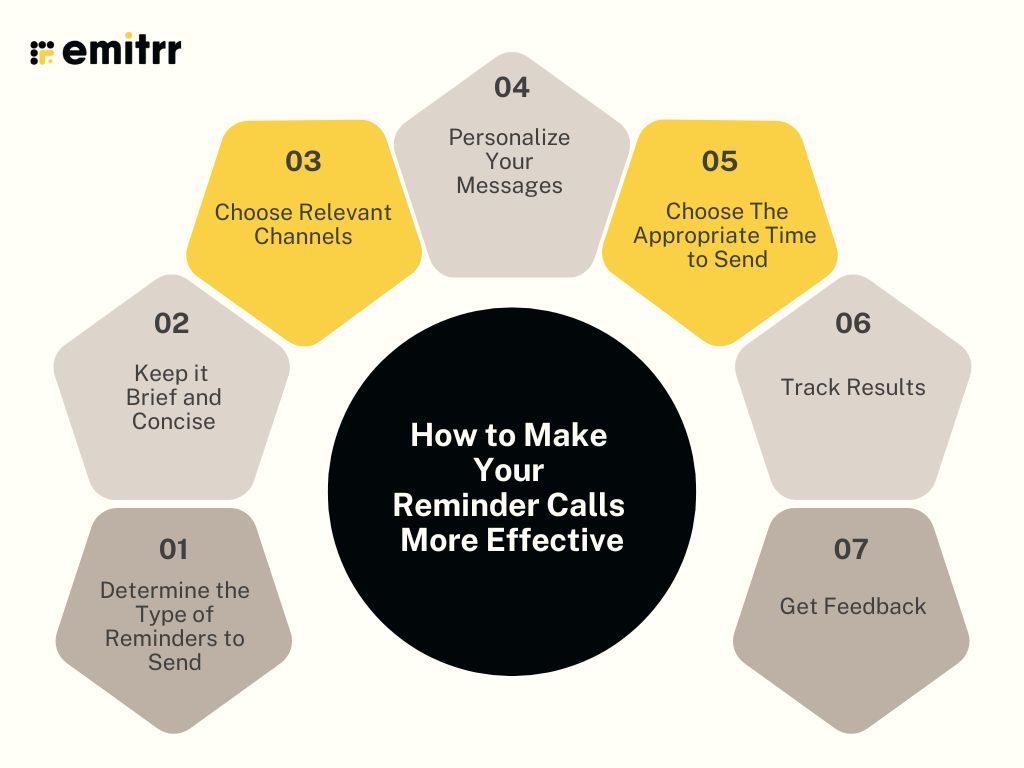 emitrr

How to Make Your Reminder Calls More Effective

01
Determine the Type of Reminders to Send

02
Keep it Brief and Concise

03
Choose Relevant Channels

04
Personalize Your Messages

05
Choose The Appropriate Time to Send

06
Track Results

07
Get Feedback